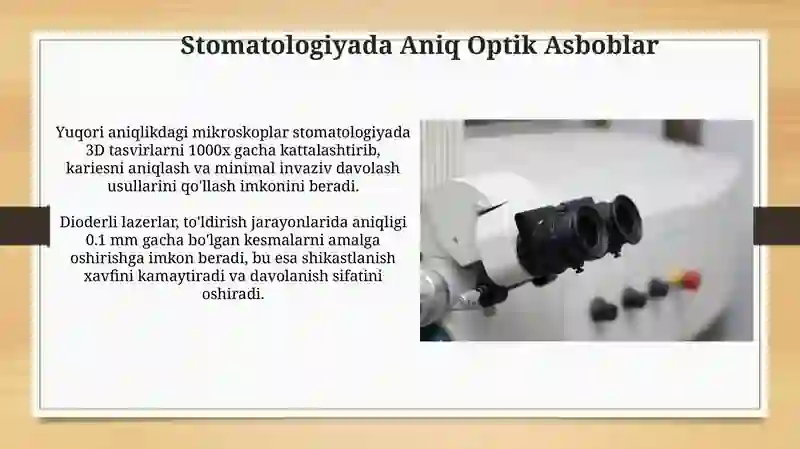 Stomatologiyada Aniq Optik Asboblar

Yuqori aniqlikdagi mikroskoplar stomatologiyada 3D tasvirlarni 1000x gacha kattalashtirib, kariesni aniqlash va minimal invaziv davolash usullarini qo'llash imkonini beradi.

Dioderli lazerlar, to'ldirish jarayonlarida aniqligi 0.1 mm gacha bo'lgan kesmalarni amalga oshirishga imkon beradi, bu esa shikastlanish xavfini kamaytiradi va davolanish sifatini oshiradi.